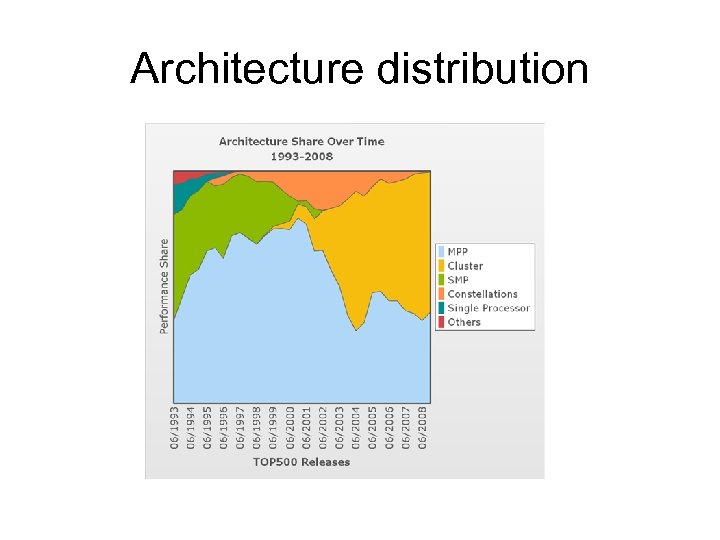 Architecture distribution

Architecture Share Over Time
1993-2008

Performance Share

MPP
Cluster
SMP
Constellations
Single Processor
Others

06/1993
06/1994
06/1995
06/1996
06/1997
06/1998
06/1999
06/2000
06/2001
06/2002
06/2003
06/2004
06/2005
06/2006
06/2007
06/2008

TOP500 Releases